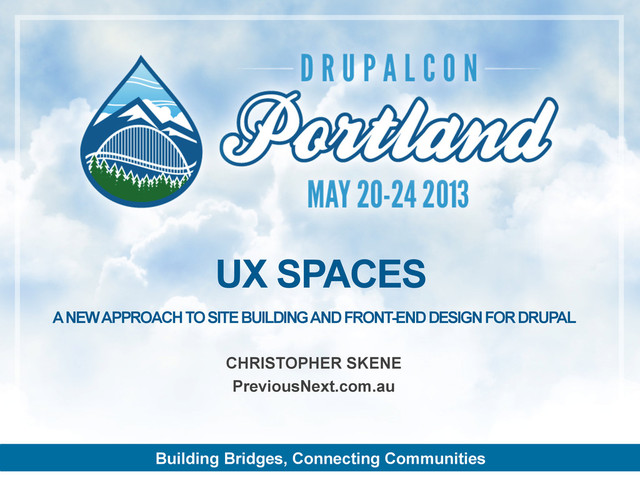 DRUPALCON
Portland
MAY 20-24 2013

UX SPACES

A NEW APPROACH TO SITE BUILDING AND FRONT-END DESIGN FOR DRUPAL

CHRISTOPHER SKENE
PreviousNext.com.au

Building Bridges, Connecting Communities